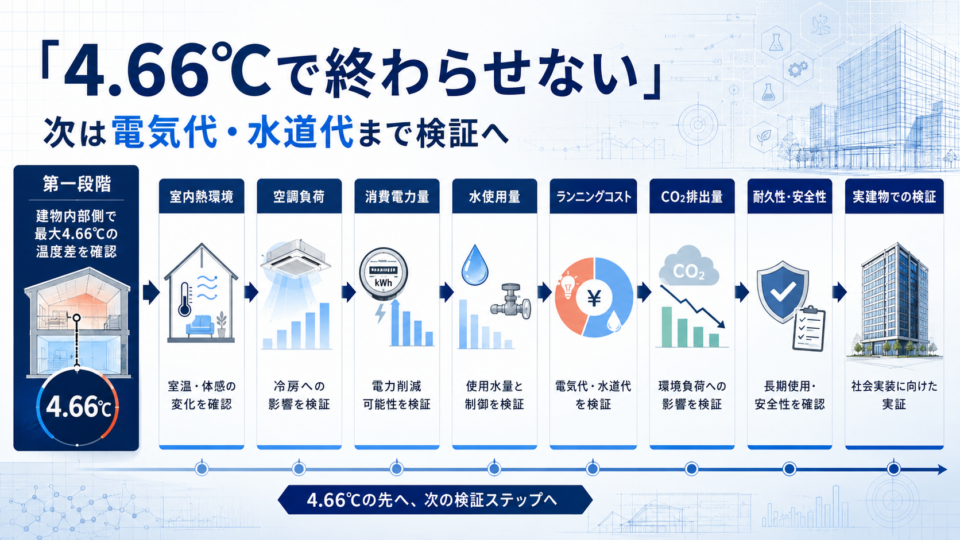 「4.66℃で終わらせない」
次は電気代・水道代まで検証へ

第一段階
建物内部側で最大4.66℃の温度差を確認
4.66℃

室内熱環境
室温・体感の変化を確認

空調負荷
冷房への影響を検証

消費電力量
kWh
電力削減可能性を検証

水使用量
使用水量と制御を検証

ランニングコスト
¥
電気代・水道代を検証

$CO_2$排出量
$CO_2$
環境負荷への影響を検証

耐久性・安全性
長期使用・安全性を確認

実建物での検証
社会実装に向けた実証

4.66℃の先へ、次の検証ステップへ